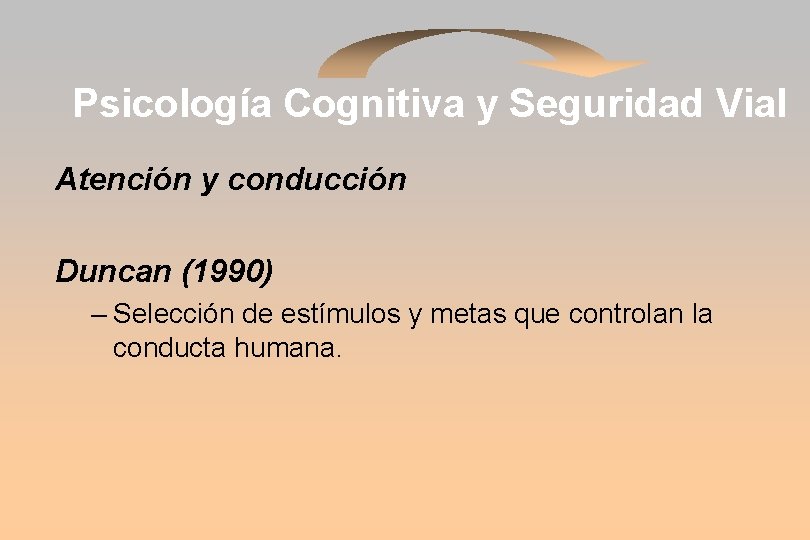 Psicología Cognitiva y Seguridad Vial

Atención y conducción

Duncan (1990)

– Selección de estímulos y metas que controlan la conducta humana.